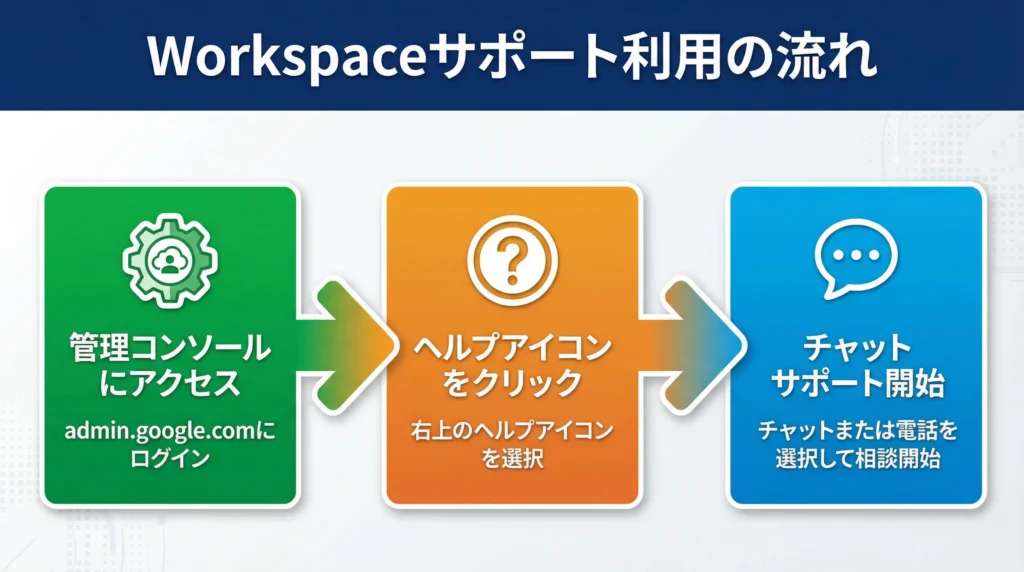 Workspaceサポート利用の流れ

管理コンソールにアクセス

admin.google.comにログイン

ヘルプアイコンをクリック

右上のヘルプアイコンを選択

チャットサポート開始

チャットまたは電話を選択して相談開始